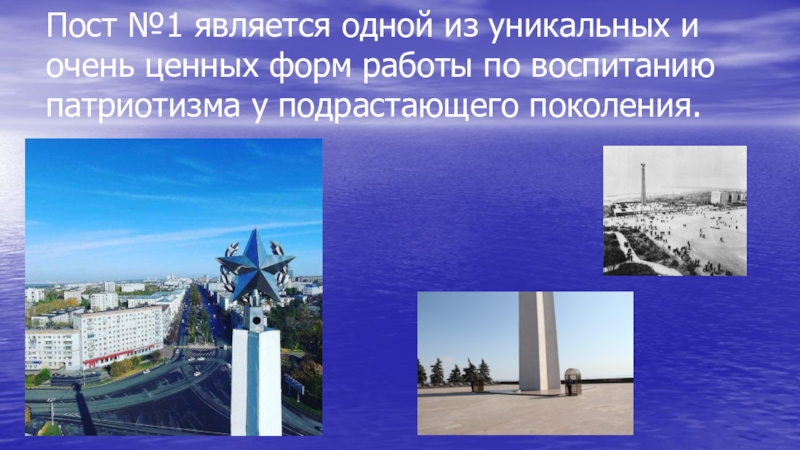 Пост №1 является одной из уникальных и очень ценных форм работы по воспитанию патриотизма у подрастающего поколения.